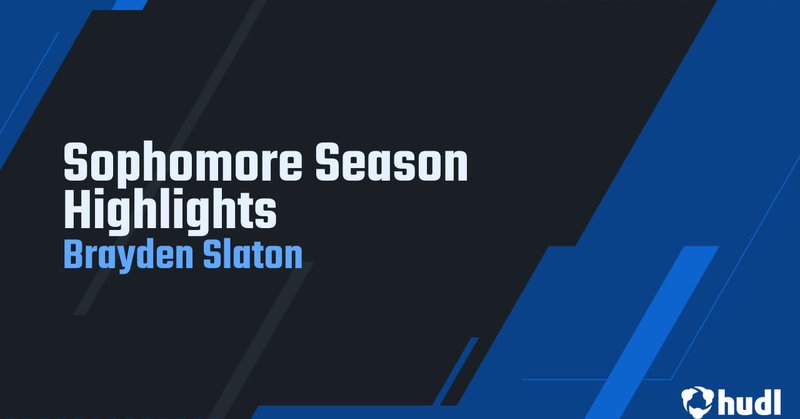 Sophomore Season Highlights
Brayden Slaton

hudl